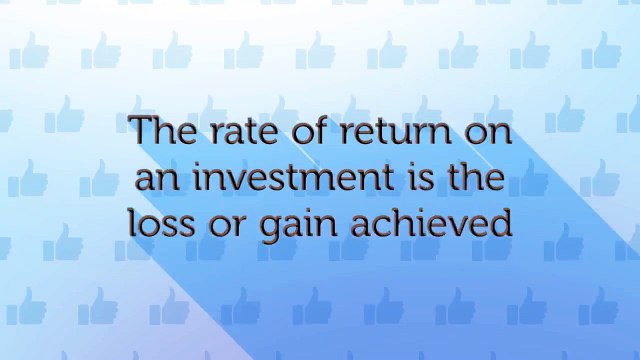 The rate of return on an investment is the loss or gain achieved